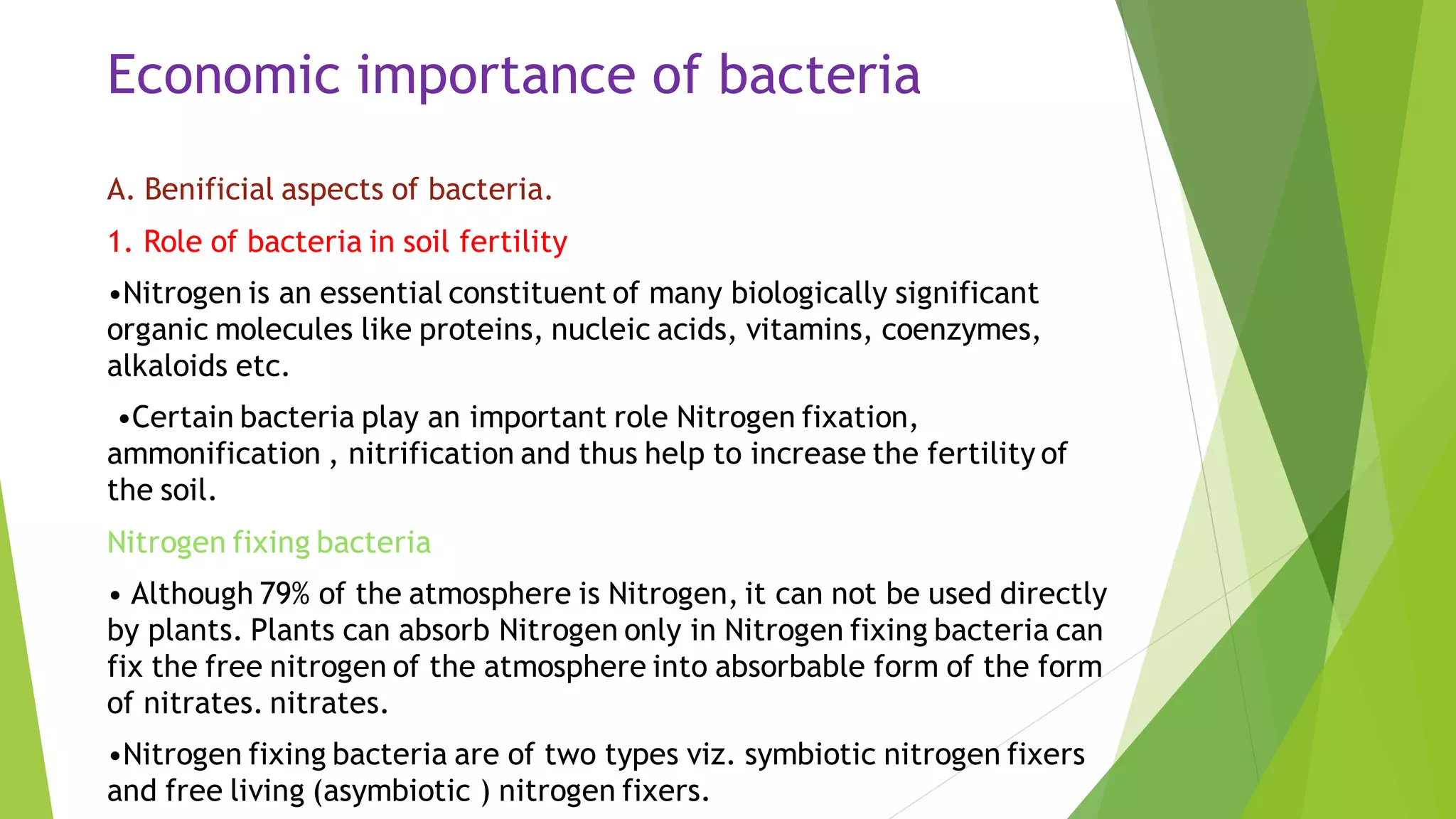 Economic importance of bacteria

A. Benificial aspects of bacteria.

1. Role of bacteria in soil fertility

•Nitrogen is an essential constituent of many biologically significant organic molecules like proteins, nucleic acids, vitamins, coenzymes, alkaloids etc.

•Certain bacteria play an important role Nitrogen fixation, ammonification , nitrification and thus help to increase the fertility of the soil.

Nitrogen fixing bacteria

• Although 79% of the atmosphere is Nitrogen, it can not be used directly by plants. Plants can absorb Nitrogen only in Nitrogen fixing bacteria can fix the free nitrogen of the atmosphere into absorbable form of the form of nitrates. nitrates.

•Nitrogen fixing bacteria are of two types viz. symbiotic nitrogen fixers and free living (asymbiotic ) nitrogen fixers.